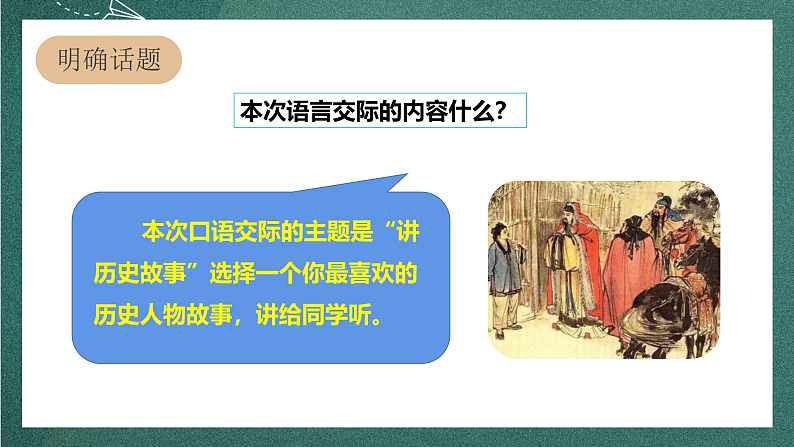 明确话题

本次语言交际的内容什么?

本次口语交际的主题是“讲历史故事”选择一个你最喜欢的历史人物故事，讲给同学听。